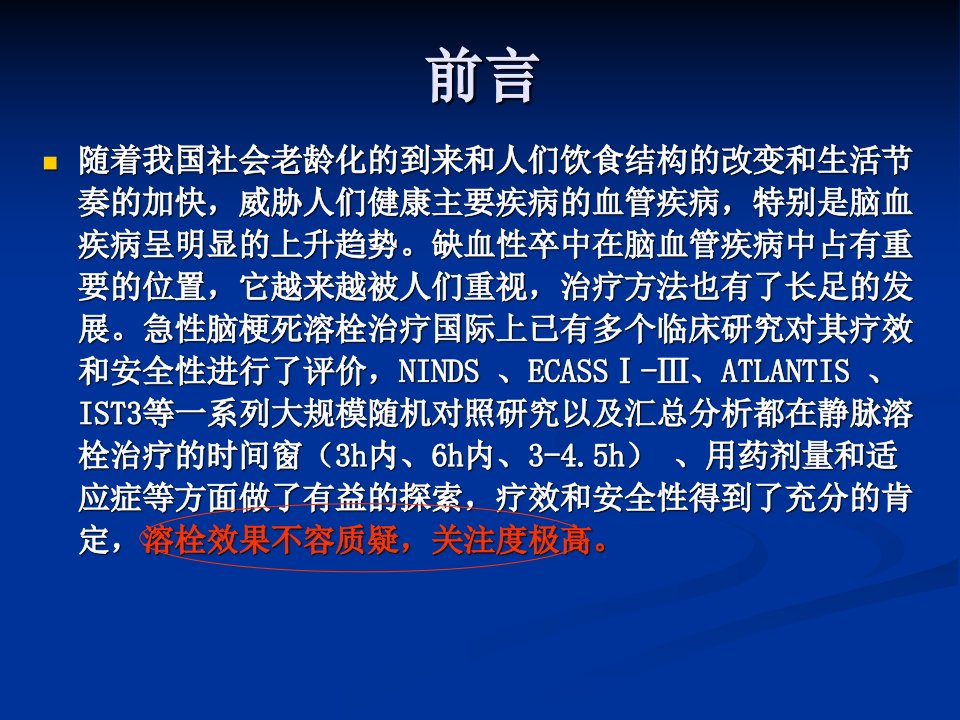 前言

随着我国社会老龄化的到来和人们饮食结构的改变和生活节奏的加快，威胁人们健康主要疾病的血管疾病，特别是脑血疾病呈明显的上升趋势。缺血性卒中在脑血管疾病中占有重要的位置，它越来越被人们重视，治疗方法也有了长足的发展。急性脑梗死溶栓治疗国际上已有多个临床研究对其疗效和安全性进行了评价，NINDS 、ECASSⅠ-Ⅲ、ATLANTIS 、IST3等一系列大规模随机对照研究以及汇总分析都在静脉溶栓治疗的时间窗（3h内、6h内、3-4.5h） 、用药剂量和适应症等方面做了有益的探索，疗效和安全性得到了充分的肯定，溶栓效果不容质疑，关注度极高。